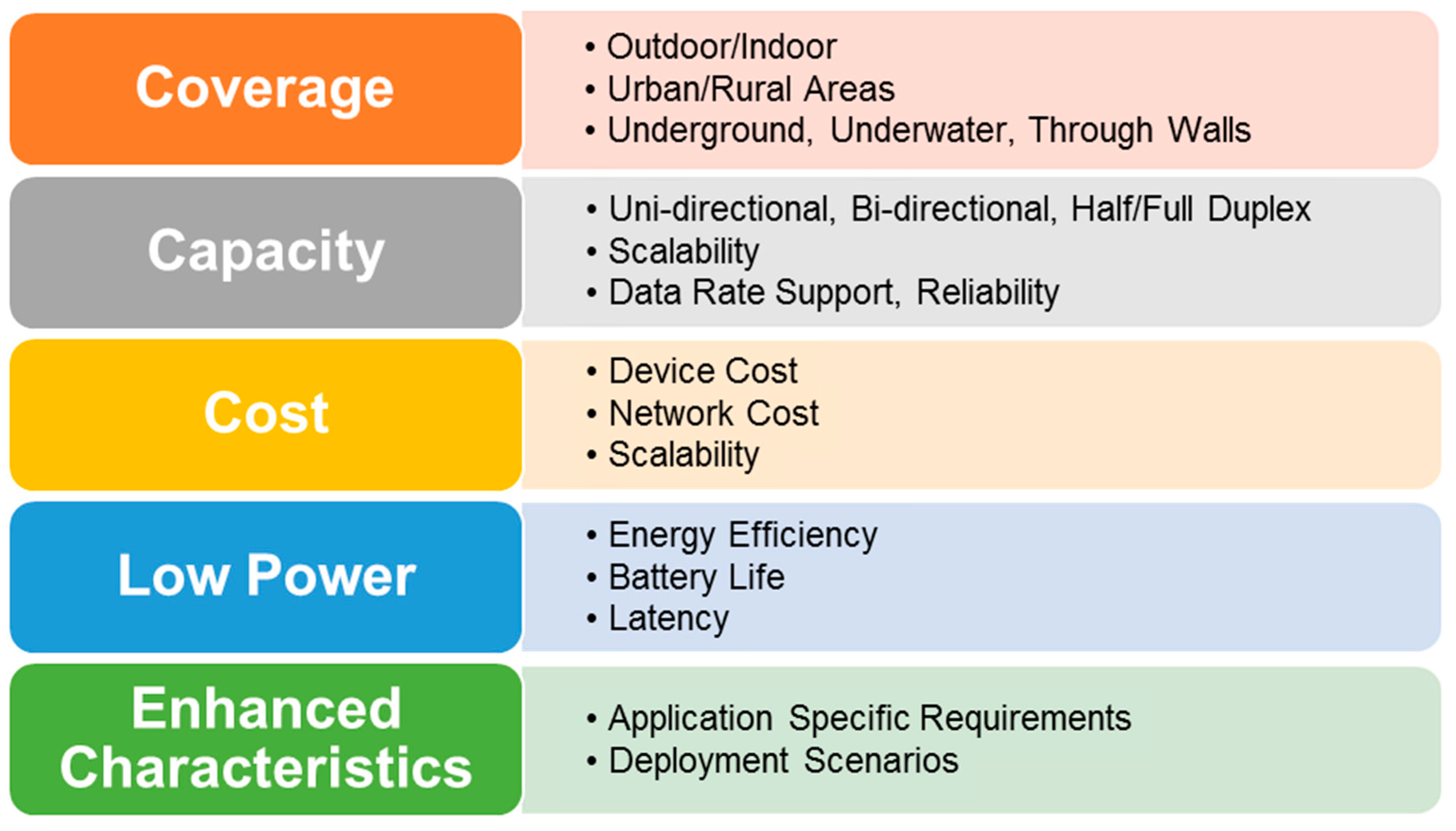 Coverage

• Outdoor/Indoor
• Urban/Rural Areas
• Underground, Underwater, Through Walls

Capacity

• Uni-directional, Bi-directional, Half/Full Duplex
• Scalability
• Data Rate Support, Reliability

Cost

• Device Cost
• Network Cost
• Scalability

Low Power

• Energy Efficiency
• Battery Life
• Latency

Enhanced Characteristics

• Application Specific Requirements
• Deployment Scenarios